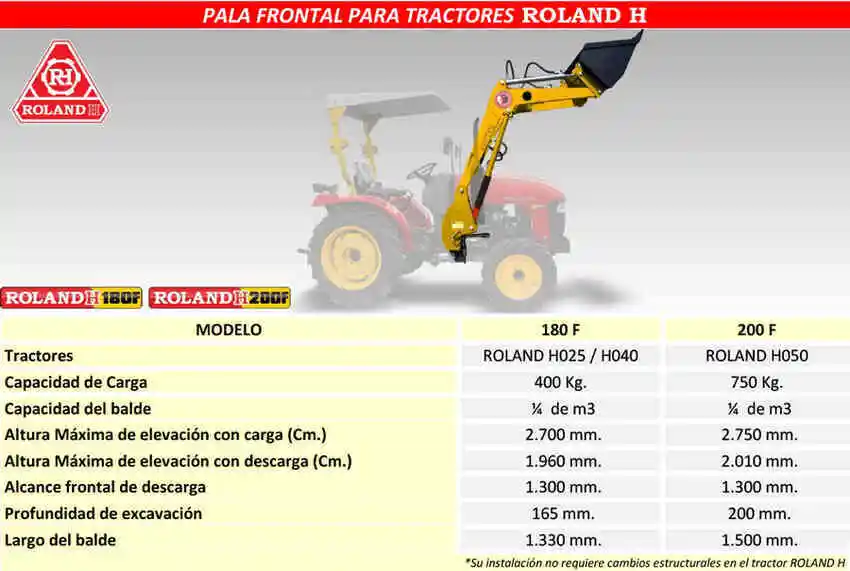 PALA FRONTAL PARA TRACTORES ROLAND H

RH
ROLAND H

ROLAND H 180F ROLAND H 200F

| MODELO | 180 F | 200 F |
|---|---|---|
| Tractores | ROLAND H025 / H040 | ROLAND H050 |
| Capacidad de Carga | 400 Kg. | 750 Kg. |
| Capacidad del balde | ¼ de m3 | ¼ de m3 |
| Altura Máxima de elevación con carga (Cm.) | 2.700 mm. | 2.750 mm. |
| Altura Máxima de elevación con descarga (Cm.) | 1.960 mm. | 2.010 mm. |
| Alcance frontal de descarga | 1.300 mm. | 1.300 mm. |
| Profundidad de excavación | 165 mm. | 200 mm. |
| Largo del balde | 1.330 mm. | 1.500 mm. |

*Su instalación no requiere cambios estructurales en el tractor ROLAND H